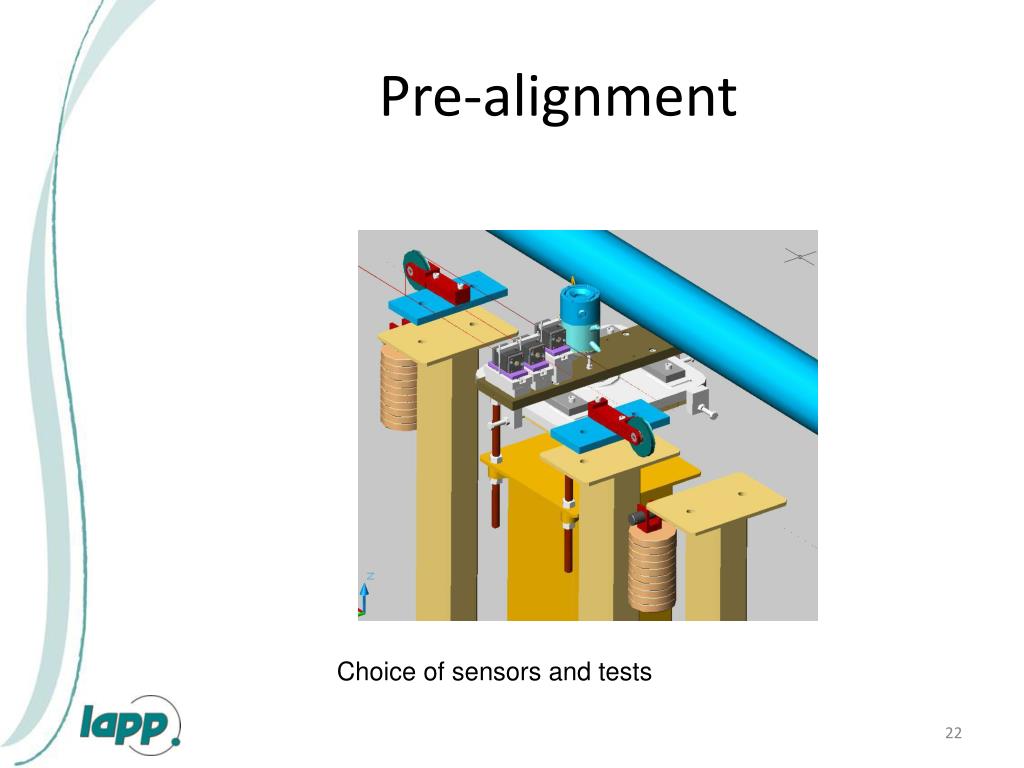 Pre-alignment

Z

Choice of sensors and tests

lapp

22